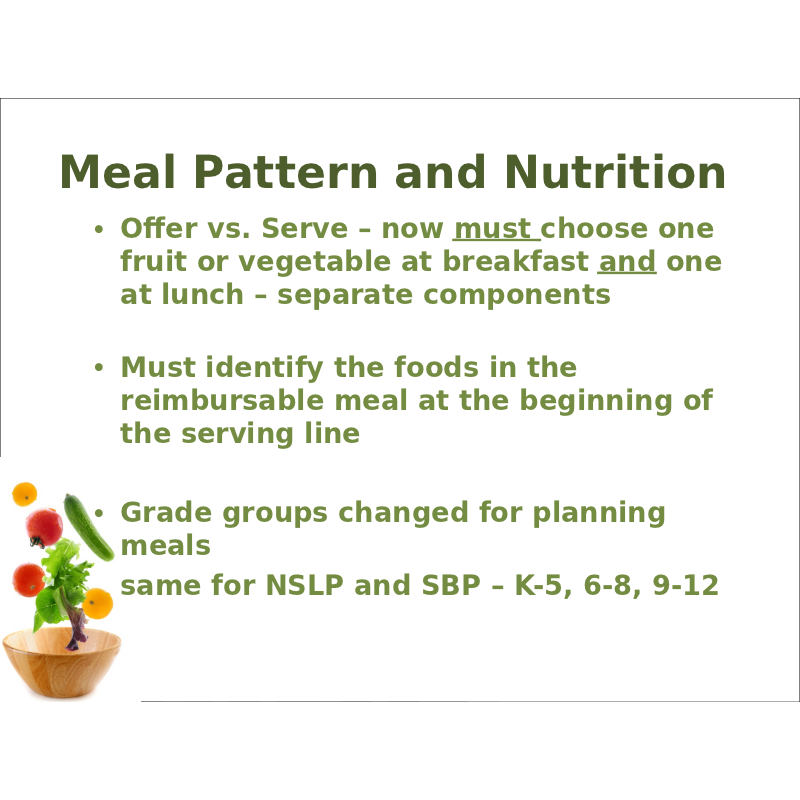 Meal Pattern and Nutrition

• Offer vs. Serve – now must choose one fruit or vegetable at breakfast and one at lunch – separate components

• Must identify the foods in the reimbursable meal at the beginning of the serving line

• Grade groups changed for planning meals
same for NSLP and SBP – K-5, 6-8, 9-12